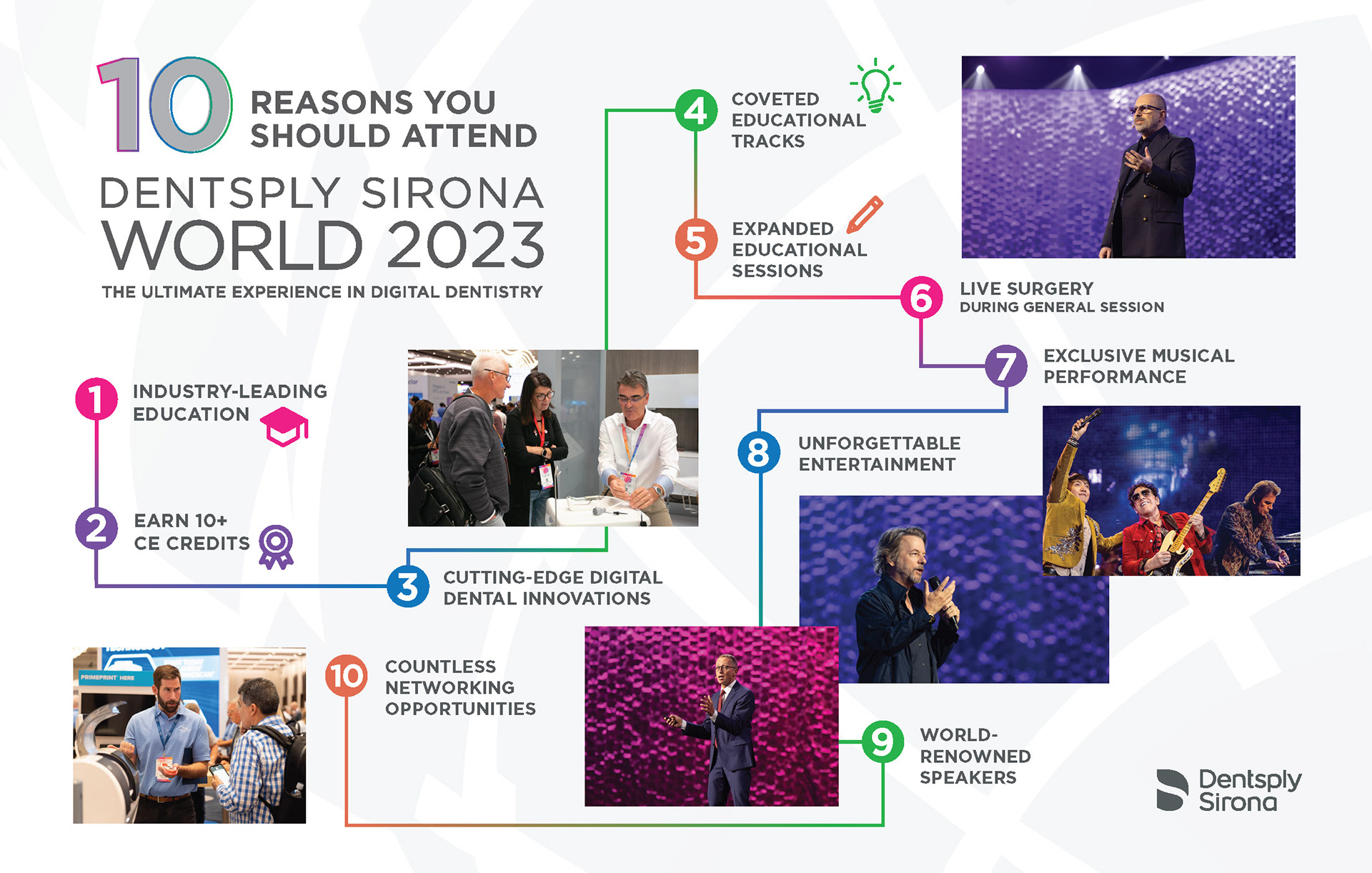 10 REASONS YOU SHOULD ATTEND

DENTSPLY SIRONA WORLD 2023

THE ULTIMATE EXPERIENCE IN DIGITAL DENTISTRY

1 INDUSTRY-LEADING EDUCATION

2 EARN 10+ CE CREDITS

3 CUTTING-EDGE DIGITAL DENTAL INNOVATIONS

4 COVETED EDUCATIONAL TRACKS

5 EXPANDED EDUCATIONAL SESSIONS

6 LIVE SURGERY DURING GENERAL SESSION

7 EXCLUSIVE MUSICAL PERFORMANCE

8 UNFORGETTABLE ENTERTAINMENT

9 WORLD-RENOWNED SPEAKERS

10 COUNTLESS NETWORKING OPPORTUNITIES

PRIMEPRINT HERE

Dentsply Sirona